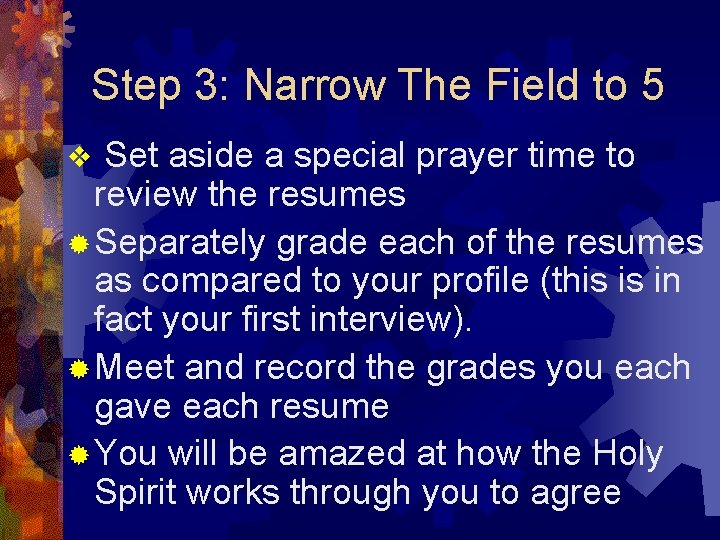 Step 3: Narrow The Field to 5

❖ Set aside a special prayer time to review the resumes

Separately grade each of the resumes as compared to your profile (this is in fact your first interview).

Meet and record the grades you each gave each resume

You will be amazed at how the Holy Spirit works through you to agree